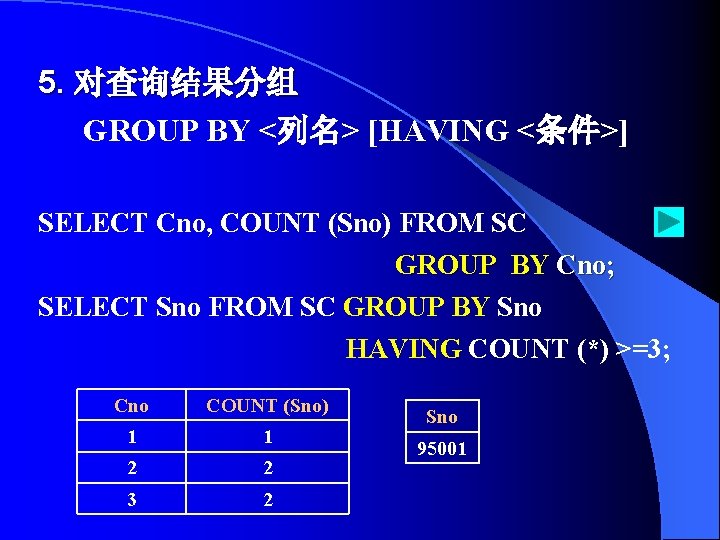 5. 对查询结果分组

GROUP BY <列名> [HAVING <条件>]

SELECT Cno, COUNT (Sno) FROM SC GROUP BY Cno;

SELECT Sno FROM SC GROUP BY Sno HAVING COUNT (*) >=3;

| Cno | COUNT (Sno) |
|---|---|
| 1 | 1 |
| 2 | 2 |
| 3 | 2 |

| Sno |
|---|
| 95001 |